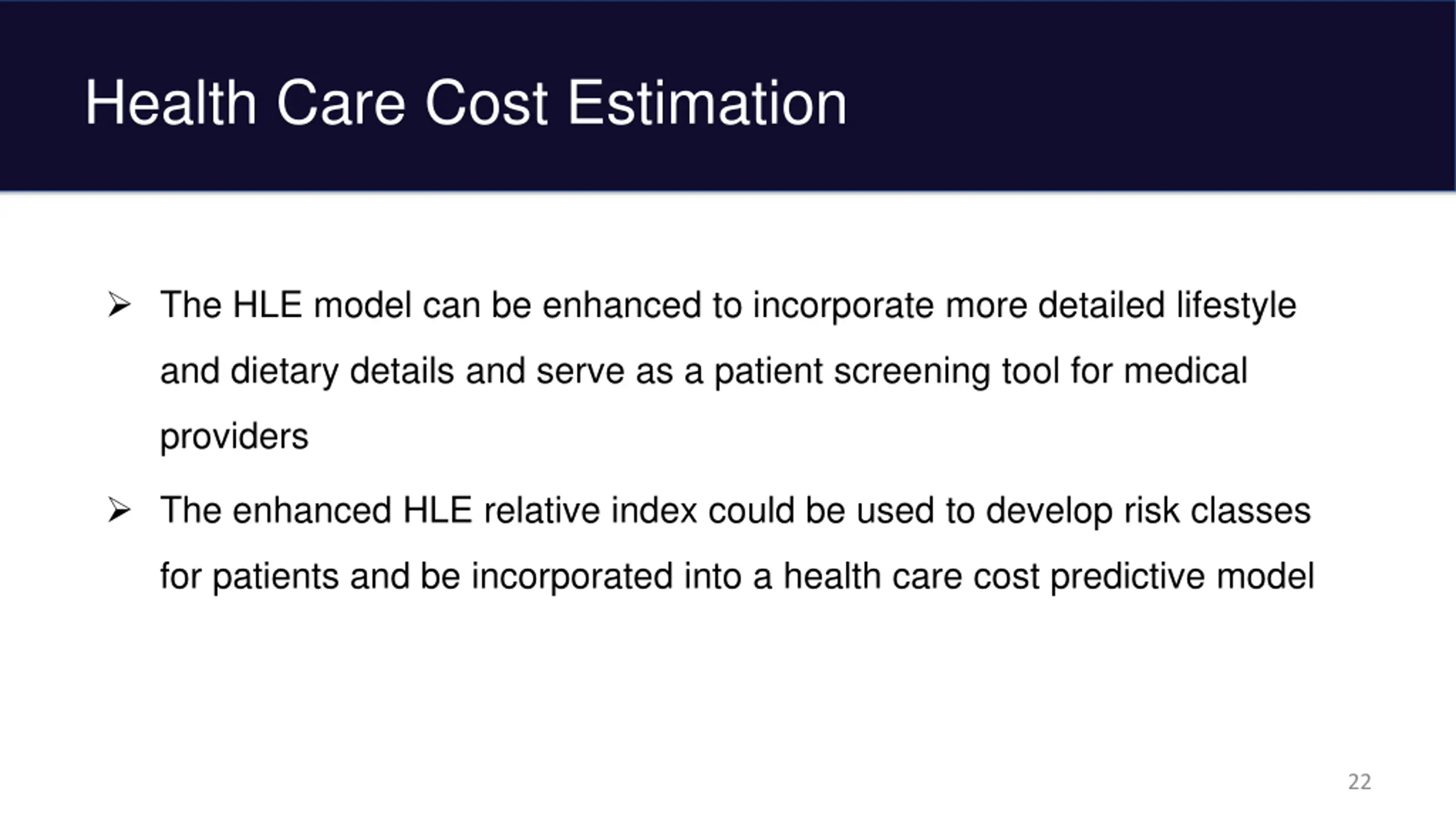 Health Care Cost Estimation

➢ The HLE model can be enhanced to incorporate more detailed lifestyle and dietary details and serve as a patient screening tool for medical providers

➢ The enhanced HLE relative index could be used to develop risk classes for patients and be incorporated into a health care cost predictive model

22